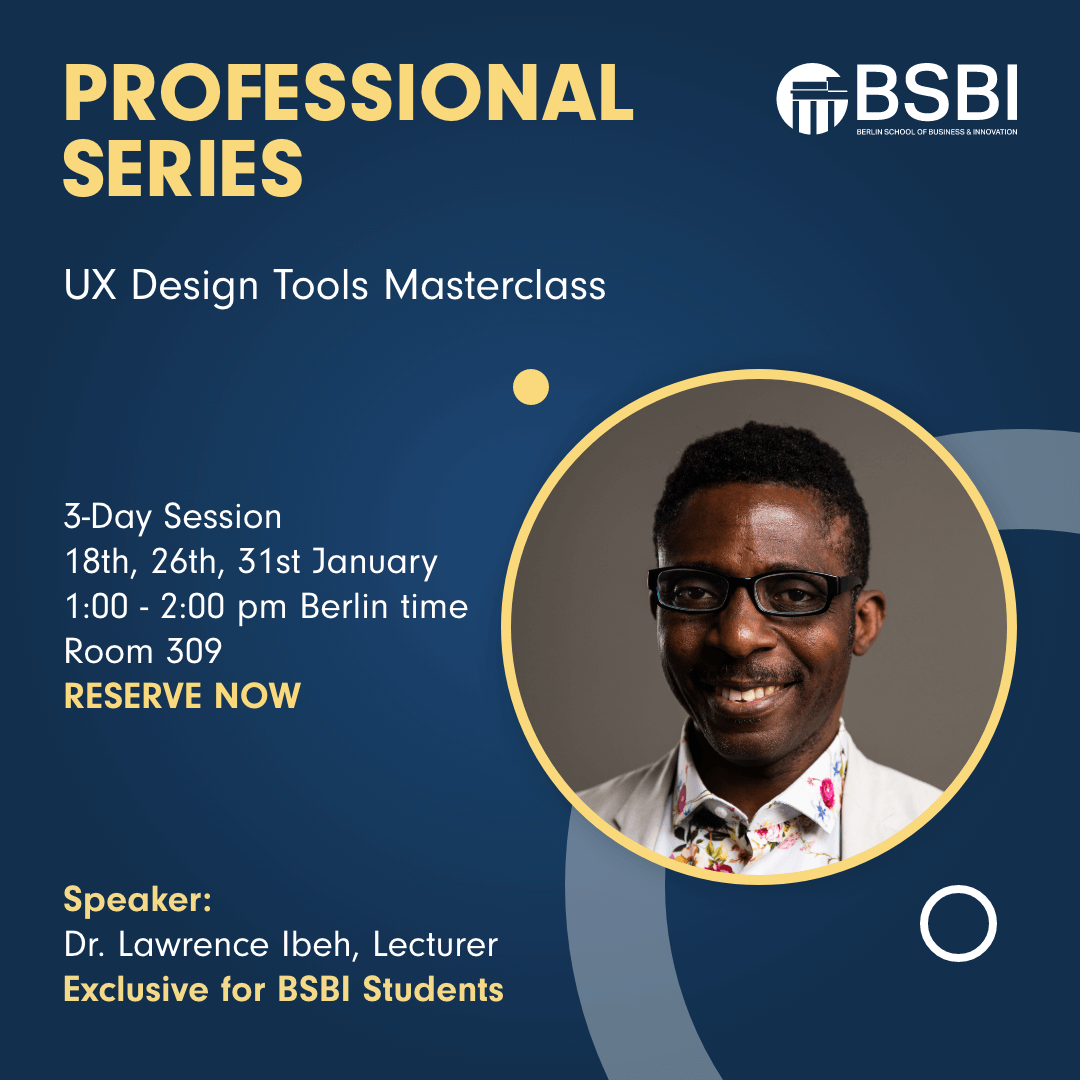 PROFESSIONAL SERIES

BSBI
BERLIN SCHOOL OF BUSINESS & INNOVATION

UX Design Tools Masterclass

3-Day Session
18th, 26th, 31st January
1:00 - 2:00 pm Berlin time
Room 309
RESERVE NOW

Speaker:
Dr. Lawrence Ibeh, Lecturer
Exclusive for BSBI Students